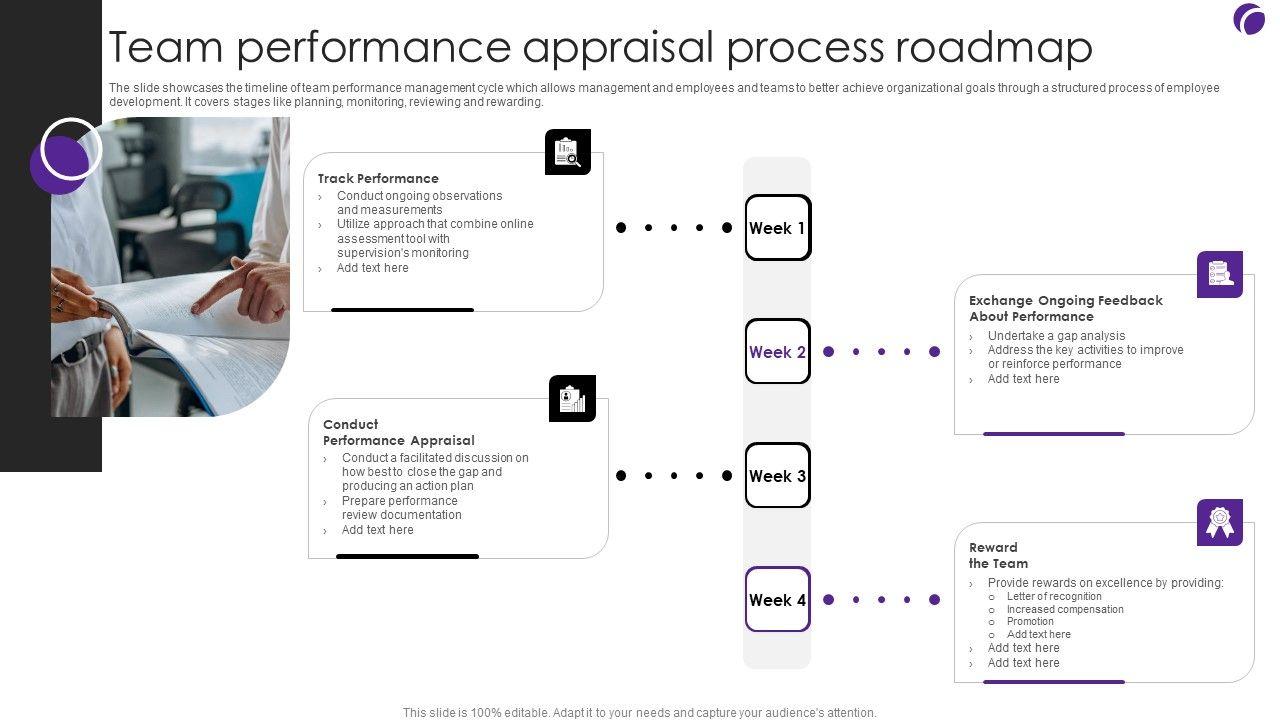 Team performance appraisal process roadmap

The slide showcases the timeline of team performance management cycle which allows management and employees and teams to better achieve organizational goals through a structured process of employee development. It covers stages like planning, monitoring, reviewing and rewarding.

Track Performance
› Conduct ongoing observations and measurements
› Utilize approach that combine online assessment tool with supervision's monitoring
› Add text here

Week 1

Week 2

Exchange Ongoing Feedback About Performance
› Undertake a gap analysis
› Address the key activities to improve or reinforce performance
› Add text here

Conduct Performance Appraisal
› Conduct a facilitated discussion on how best to close the gap and producing an action plan
› Prepare performance review documentation
› Add text here

Week 3

Week 4

Reward the Team
› Provide rewards on excellence by providing:
o Letter of recognition
o Increased compensation
o Promotion
o Add text here
› Add text here
› Add text here

This slide is 100% editable. Adapt it to your needs and capture your audience's attention.